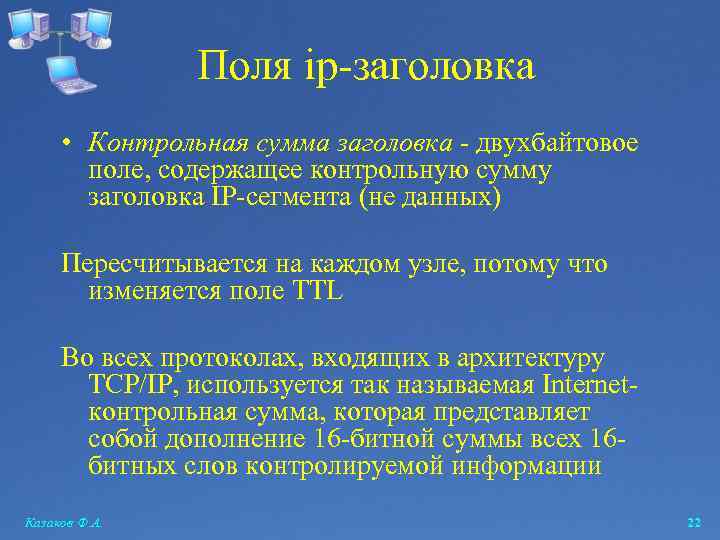 Поля ip-заголовка

• Контрольная сумма заголовка - двухбайтовое поле, содержащее контрольную сумму заголовка IP-сегмента (не данных)

Пересчитывается на каждом узле, потому что изменяется поле TTL

Во всех протоколах, входящих в архитектуру TCP/IP, используется так называемая Internet-контрольная сумма, которая представляет собой дополнение 16-битной суммы всех 16-битных слов контролируемой информации

Казаков Ф.А.

22